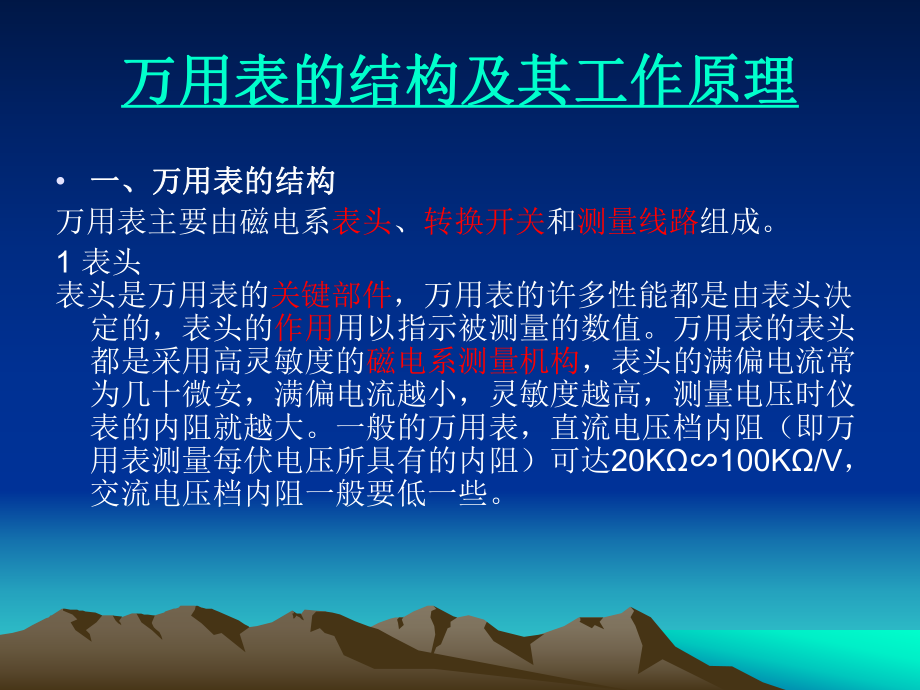 万用表的结构及其工作原理

• 一、万用表的结构

万用表主要由磁电系表头、转换开关和测量线路组成。

1 表头

表头是万用表的关键部件，万用表的许多性能都是由表头决定的，表头的作用用以指示被测量的数值。万用表的表头都是采用高灵敏度的磁电系测量机构，表头的满偏电流常为几十微安，满偏电流越小，灵敏度越高，测量电压时仪表的内阻就越大。一般的万用表，直流电压档内阻（即万用表测量每伏电压所具有的内阻）可达20KΩ∽100KΩ/V，交流电压档内阻一般要低一些。